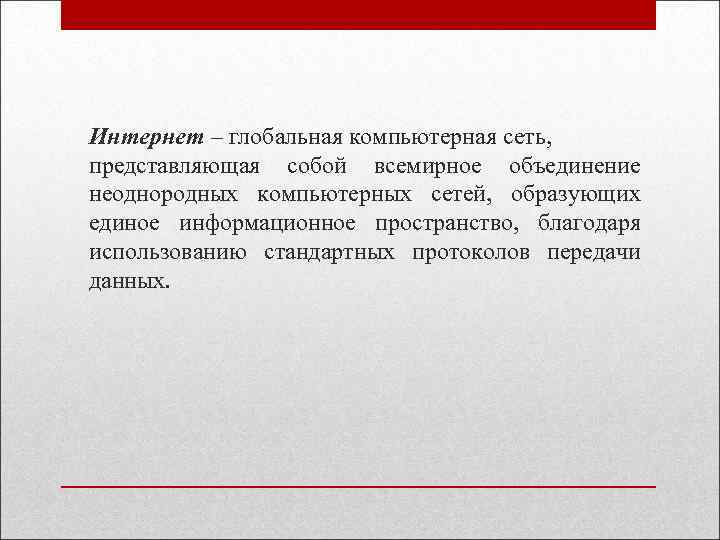 Интернет – глобальная компьютерная сеть, представляющая собой всемирное объединение неоднородных компьютерных сетей, образующих единое информационное пространство, благодаря использованию стандартных протоколов передачи данных.